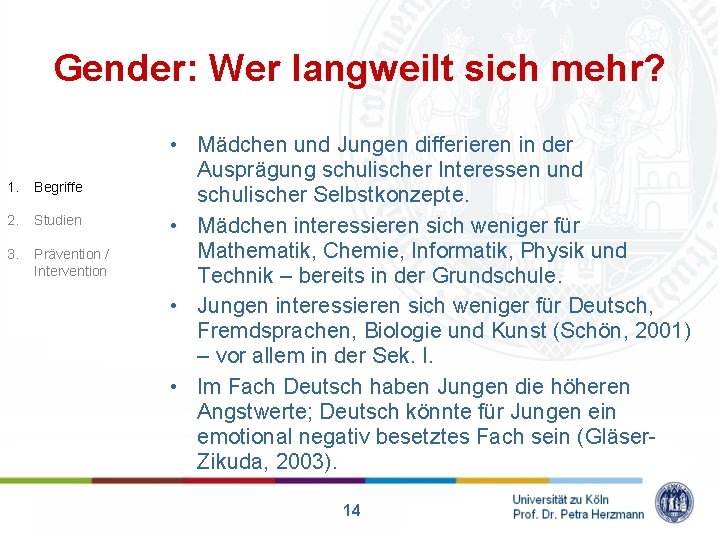 Gender: Wer langweilt sich mehr?

1. Begriffe
2. Studien
3. Prävention / Intervention

• Mädchen und Jungen differieren in der Ausprägung schulischer Interessen und schulischer Selbstkonzepte.
• Mädchen interessieren sich weniger für Mathematik, Chemie, Informatik, Physik und Technik – bereits in der Grundschule.
• Jungen interessieren sich weniger für Deutsch, Fremdsprachen, Biologie und Kunst (Schön, 2001) – vor allem in der Sek. I.
• Im Fach Deutsch haben Jungen die höheren Angstwerte; Deutsch könnte für Jungen ein emotional negativ besetztes Fach sein (Gläser-Zikuda, 2003).

14

Universität zu Köln
Prof. Dr. Petra Herzmann